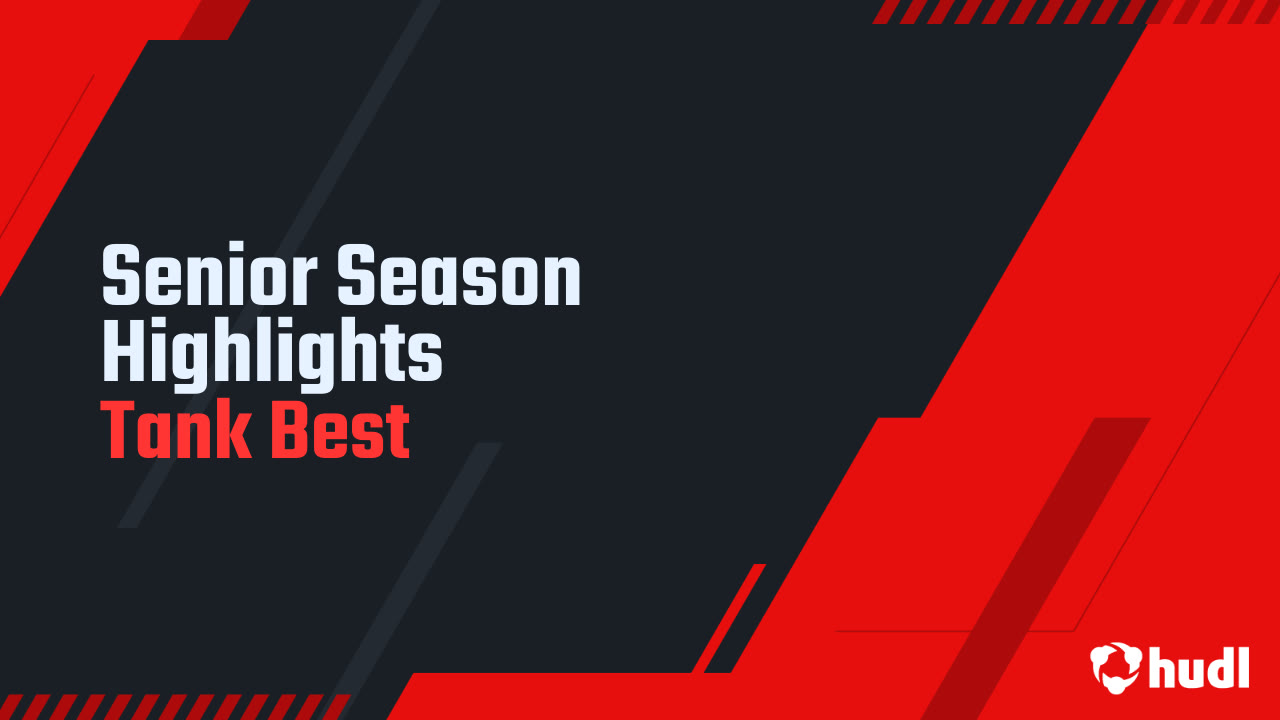 Senior Season Highlights
Tank Best

hudl